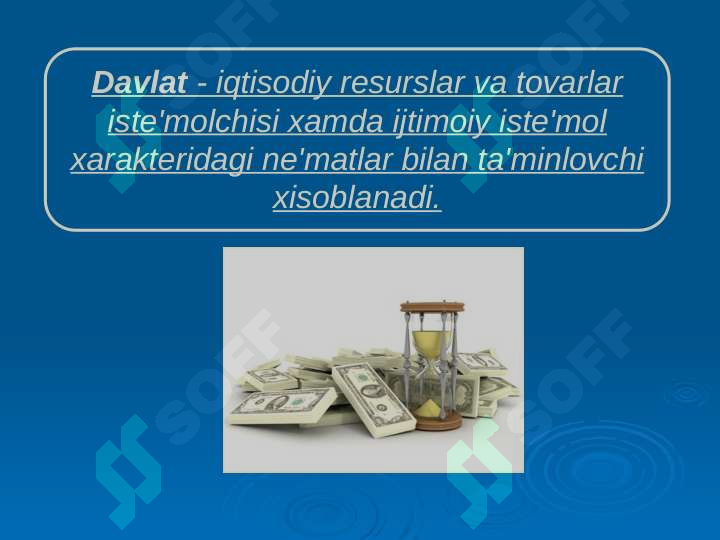 Davlat - iqtisodiy resurslar va tovarlar iste'molchisi xamda ijtimoiy iste'mol xarakteridagi ne'matlar bilan ta'minlovchi xisoblanadi.

SOFF SOFF SOFF SOFF